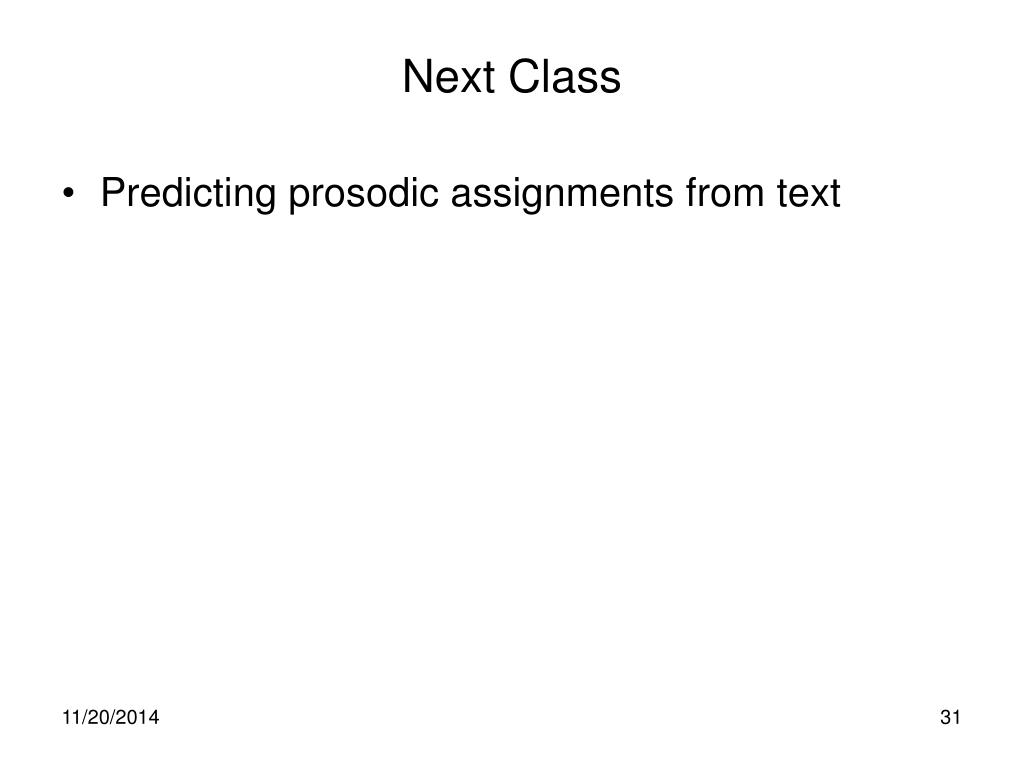 Next Class

• Predicting prosodic assignments from text

11/20/2014

31